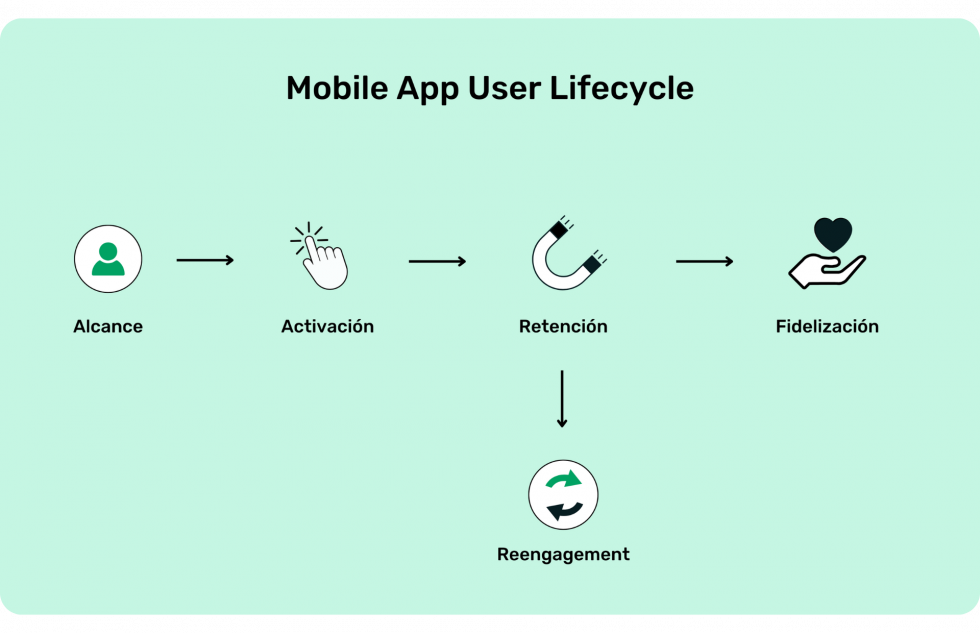 Mobile App User Lifecycle

Alcance

Activación

Retención

Fidelización

Reengagement